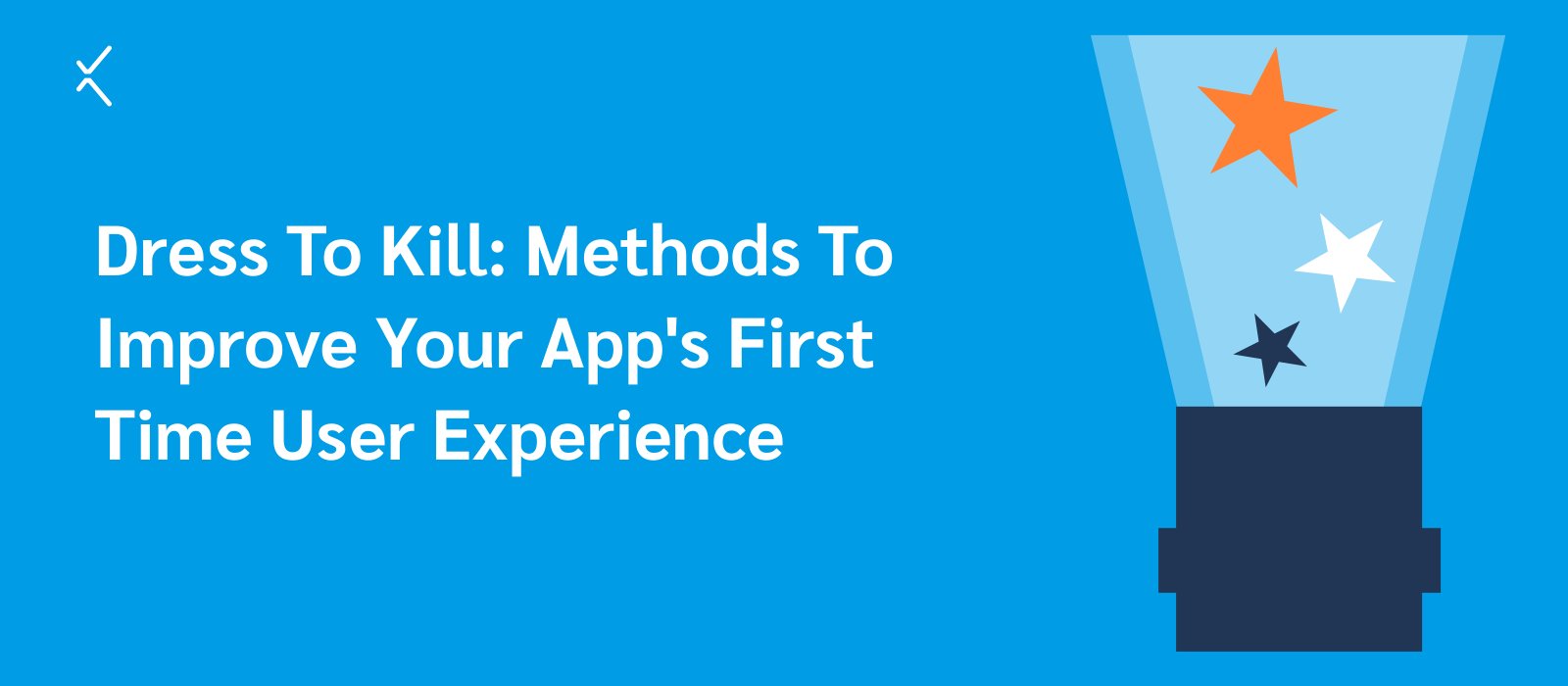 Dress To Kill: Methods To Improve Your App's First Time User Experience